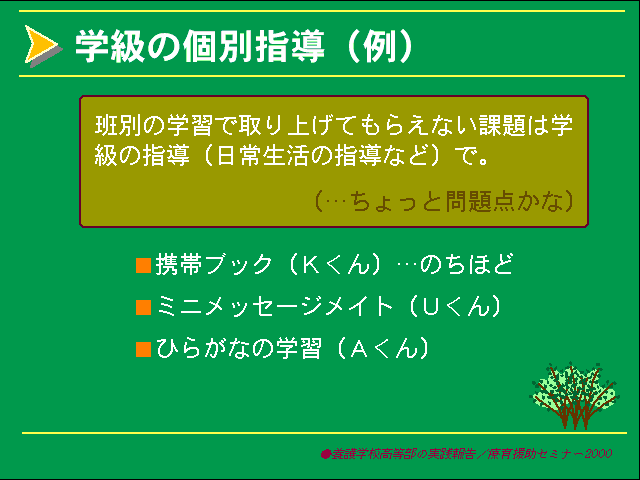 学級の個別指導（例）

班別の学習で取り上げてもらえない課題は学級の指導（日常生活の指導など）で。

（…ちょっと問題点かな）

■携帯ブック（Kくん）…のちほど

■ミニメッセージメイト（Uくん）

■ひらがなの学習（Aくん）

●養護学校高等部の実践報告／療育援助セミナー2000